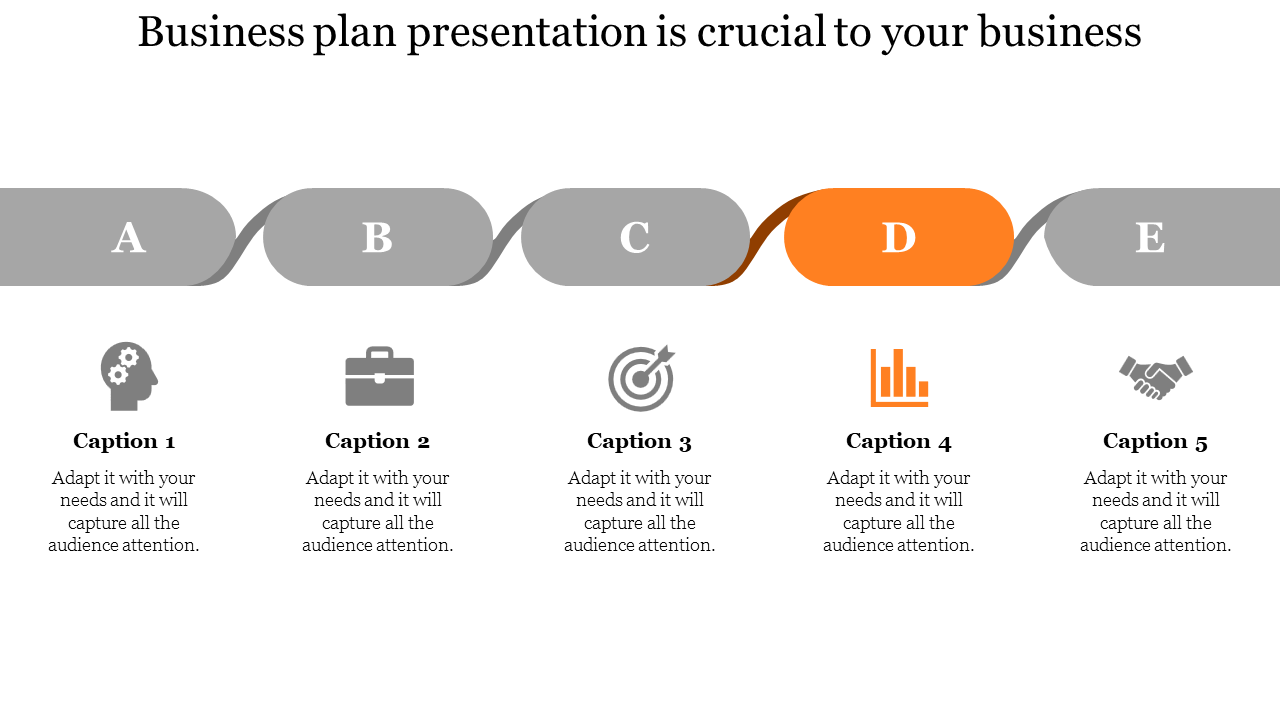 Business plan presentation is crucial to your business

A

B

C

D

E

Caption 1

Adapt it with your needs and it will capture all the audience attention.

Caption 2

Adapt it with your needs and it will capture all the audience attention.

Caption 3

Adapt it with your needs and it will capture all the audience attention.

Caption 4

Adapt it with your needs and it will capture all the audience attention.

Caption 5

Adapt it with your needs and it will capture all the audience attention.